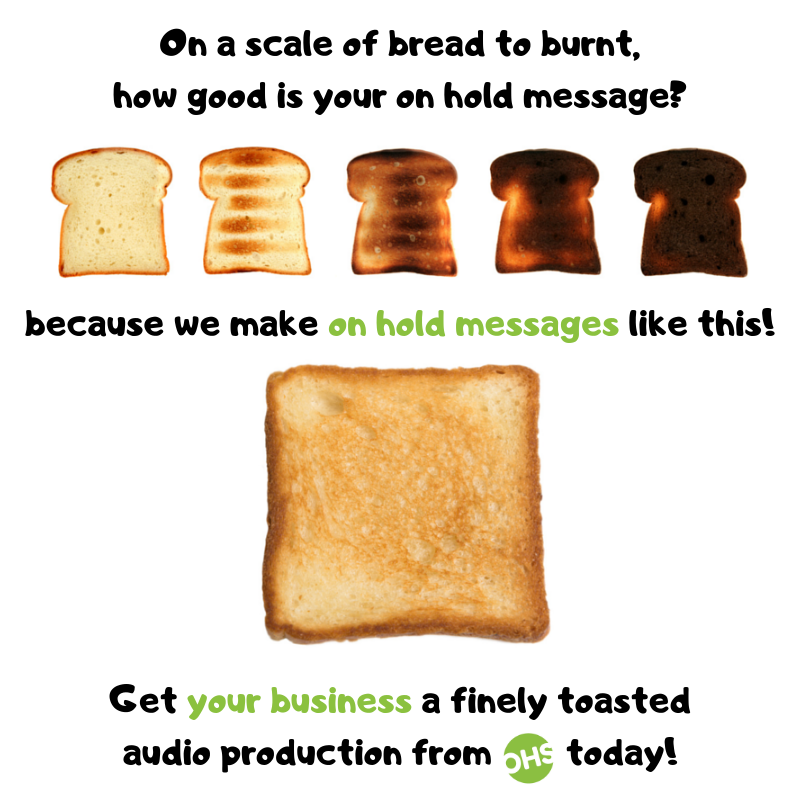 On a scale of bread to burnt, how good is your on hold message?

because we make on hold messages like this!

Get your business a finely toasted audio production from OHS today!